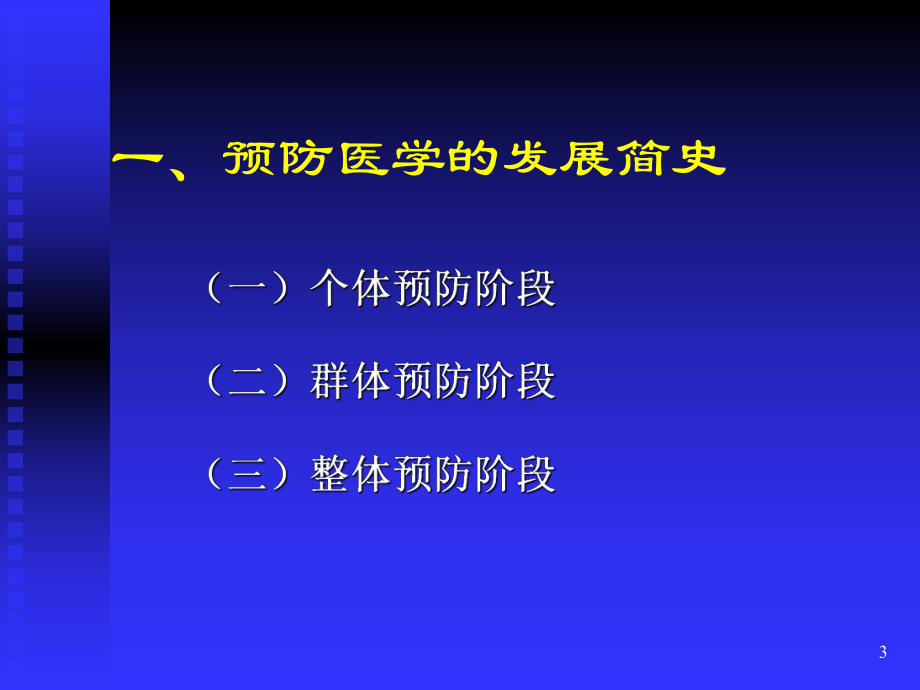 一、预防医学的发展简史

（一）个体预防阶段

（二）群体预防阶段

（三）整体预防阶段

3